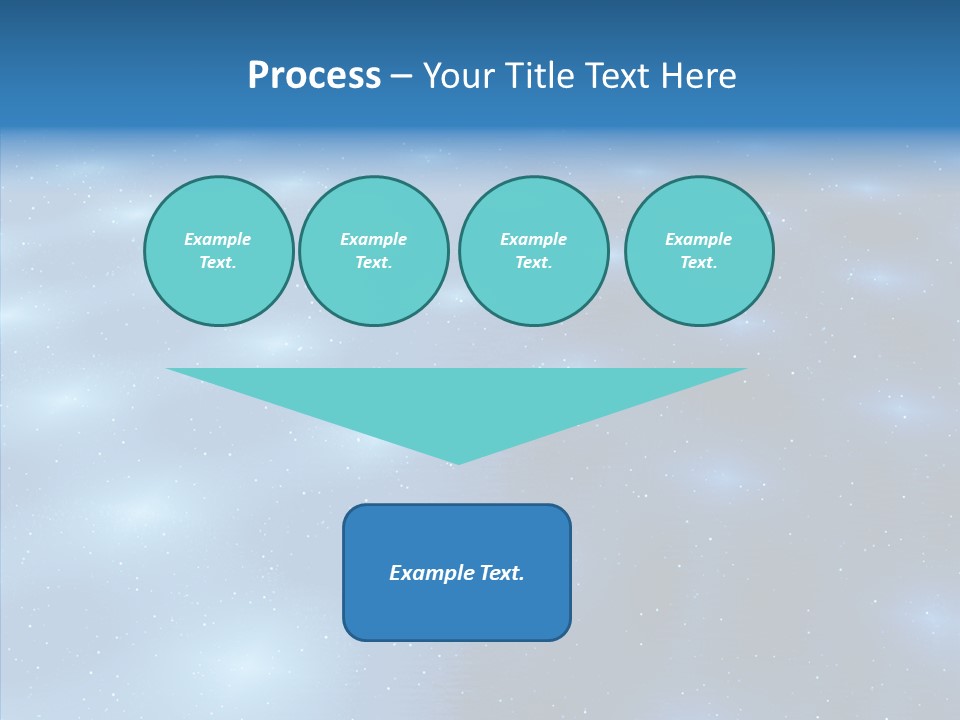 Process – Your Title Text Here

Example Text.

Example Text.

Example Text.

Example Text.

Example Text.